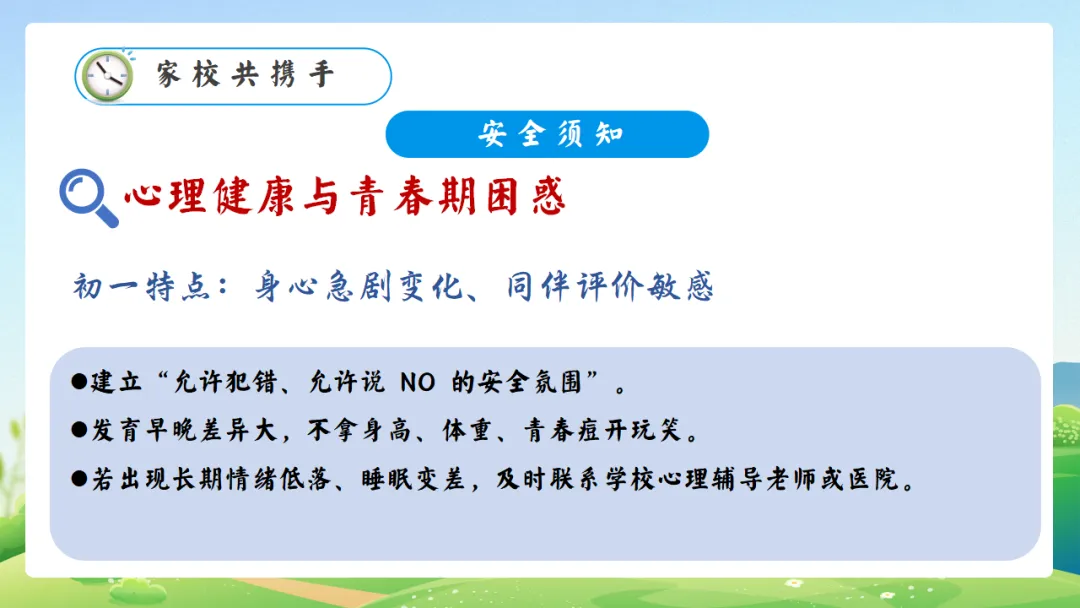 家校共携手

安全须知

心理健康与青春期困惑

初一特点：身心急剧变化、同伴评价敏感

●建立“允许犯错、允许说 NO 的安全氛围”。

●发育早晚差异大，不拿身高、体重、青春痘开玩笑。

●若出现长期情绪低落、睡眠变差，及时联系学校心理辅导老师或医院。